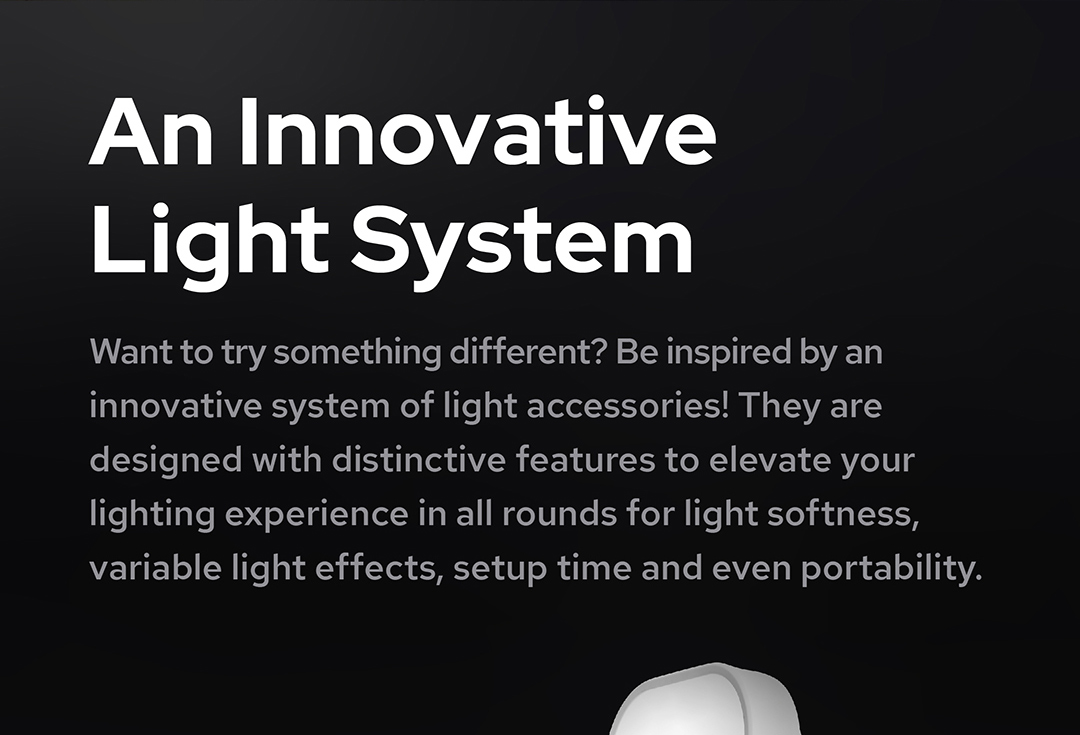 An Innovative Light System

Want to try something different? Be inspired by an innovative system of light accessories! They are designed with distinctive features to elevate your lighting experience in all rounds for light softness, variable light effects, setup time and even portability.